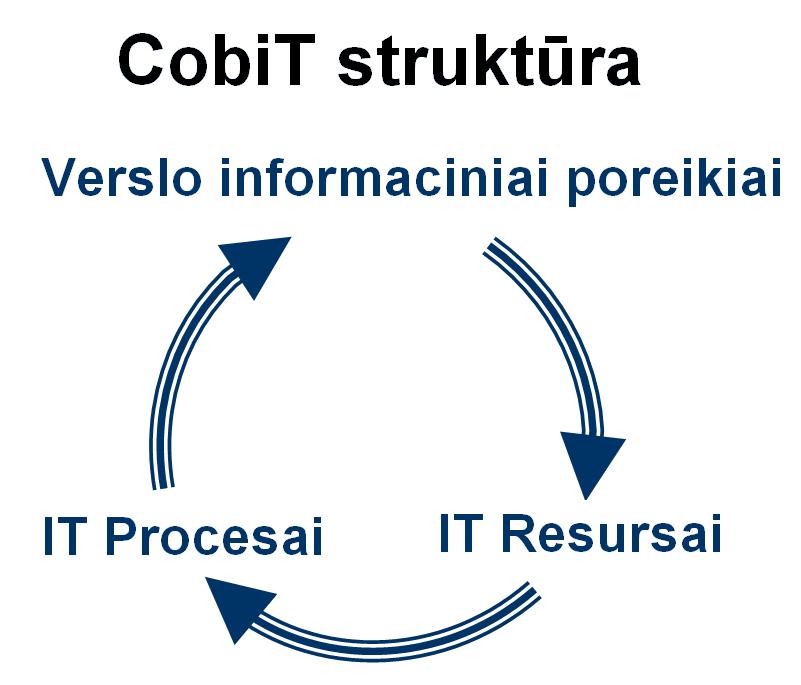 CobiT struktūra

Verslo informaciniai poreikiai

IT Procesai

IT Resursai